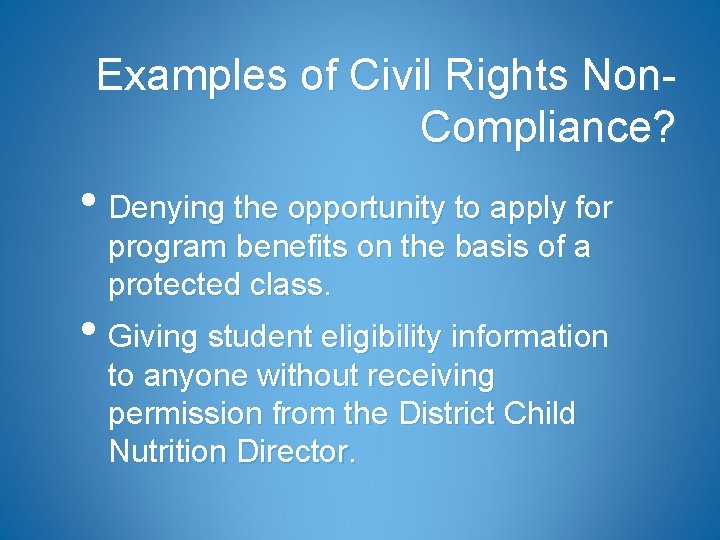 Examples of Civil Rights Non-Compliance?

• Denying the opportunity to apply for program benefits on the basis of a protected class.

• Giving student eligibility information to anyone without receiving permission from the District Child Nutrition Director.